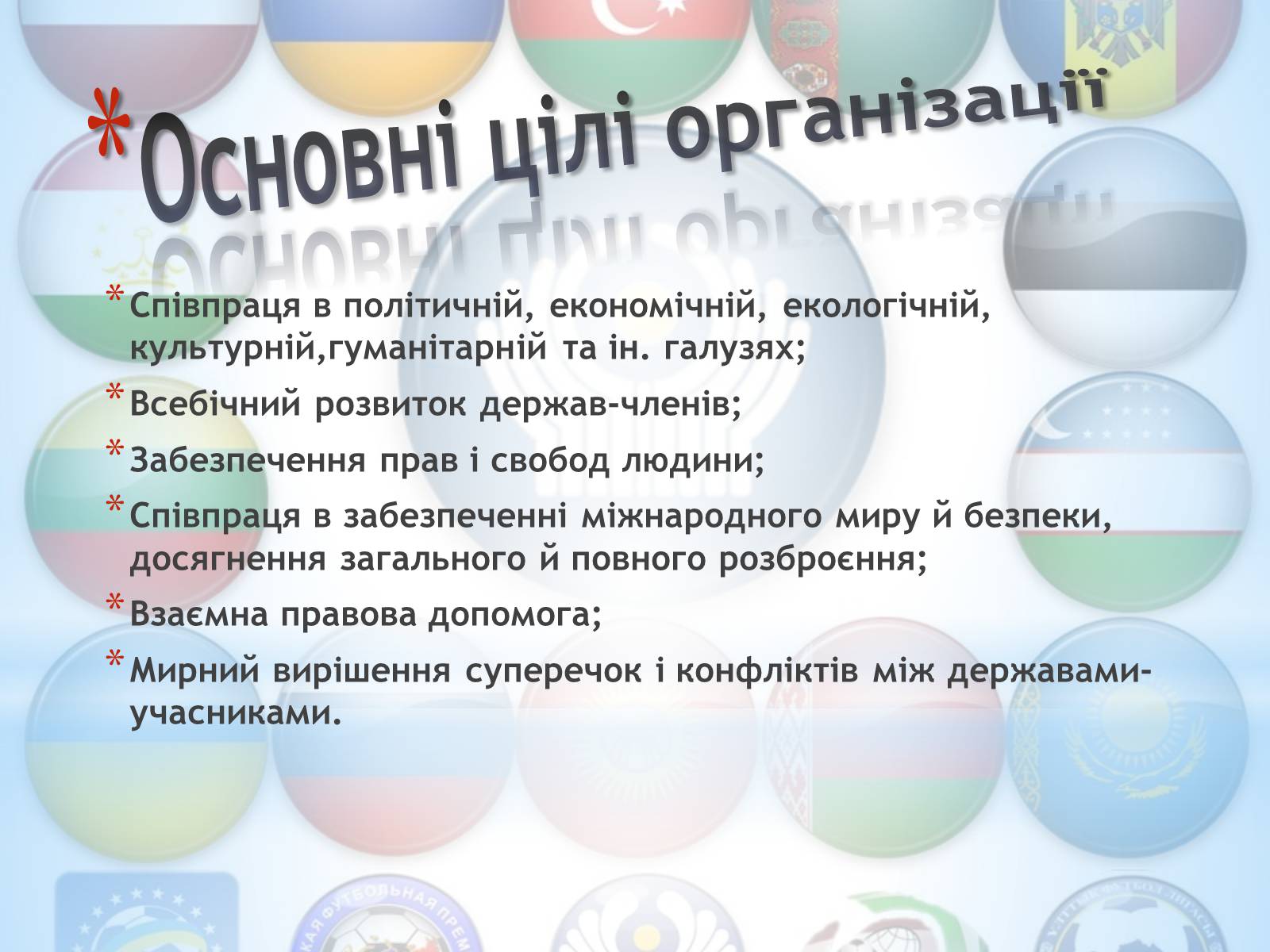 *Основні цілі організації

*Співпраця в політичній, економічній, екологічній, культурній,гуманітарній та ін. галузях;

*Всебічний розвиток держав-членів;

*Забезпечення прав і свобод людини;

*Співпраця в забезпеченні міжнародного миру й безпеки, досягнення загального й повного розброєння;

*Взаємна правова допомога;

*Мирний вирішення суперечок і конфліктів між державами-учасниками.